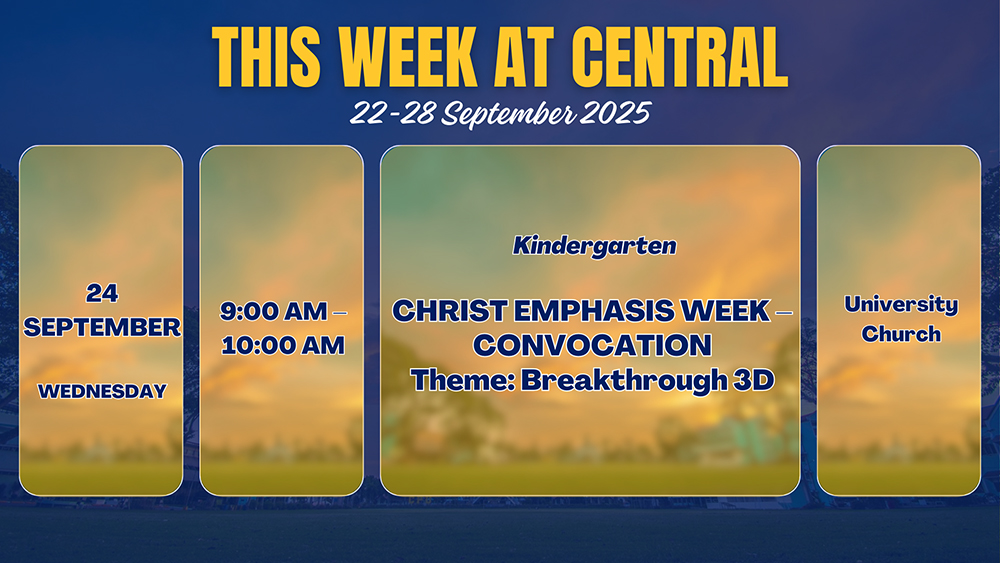 THIS WEEK AT CENTRAL
22-28 September 2025

24 SEPTEMBER

WEDNESDAY

9:00 AM – 10:00 AM

Kindergarten

CHRIST EMPHASIS WEEK – CONVOCATION
Theme: Breakthrough 3D

University Church